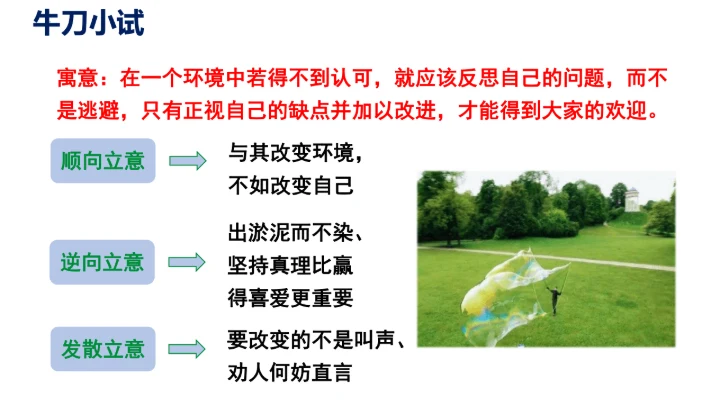 牛刀小试

寓意：在一个环境中若得不到认可，就应该反思自己的问题，而不是逃避，只有正视自己的缺点并加以改进，才能得到大家的欢迎。

顺向立意

与其改变环境，不如改变自己

逆向立意

出淤泥而不染、坚持真理比赢得喜爱更重要

发散立意

要改变的不是叫声、劝人何妨直言